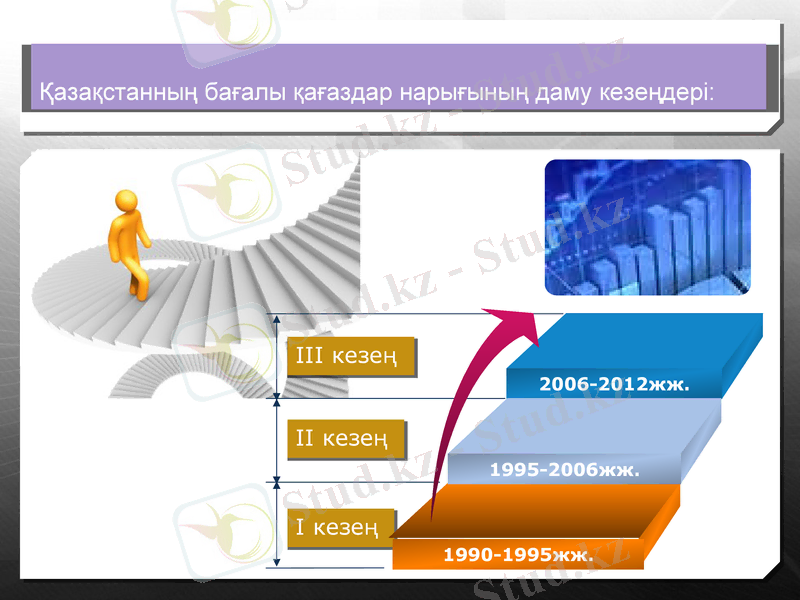 Қазақстанның бағалы қағаздар нарығының даму кезеңдері:

III кезең

2006-2012жж.

II кезең

1995-2006жж.

I кезең

1990-1995жж.

Stud.kz - Stud.kz